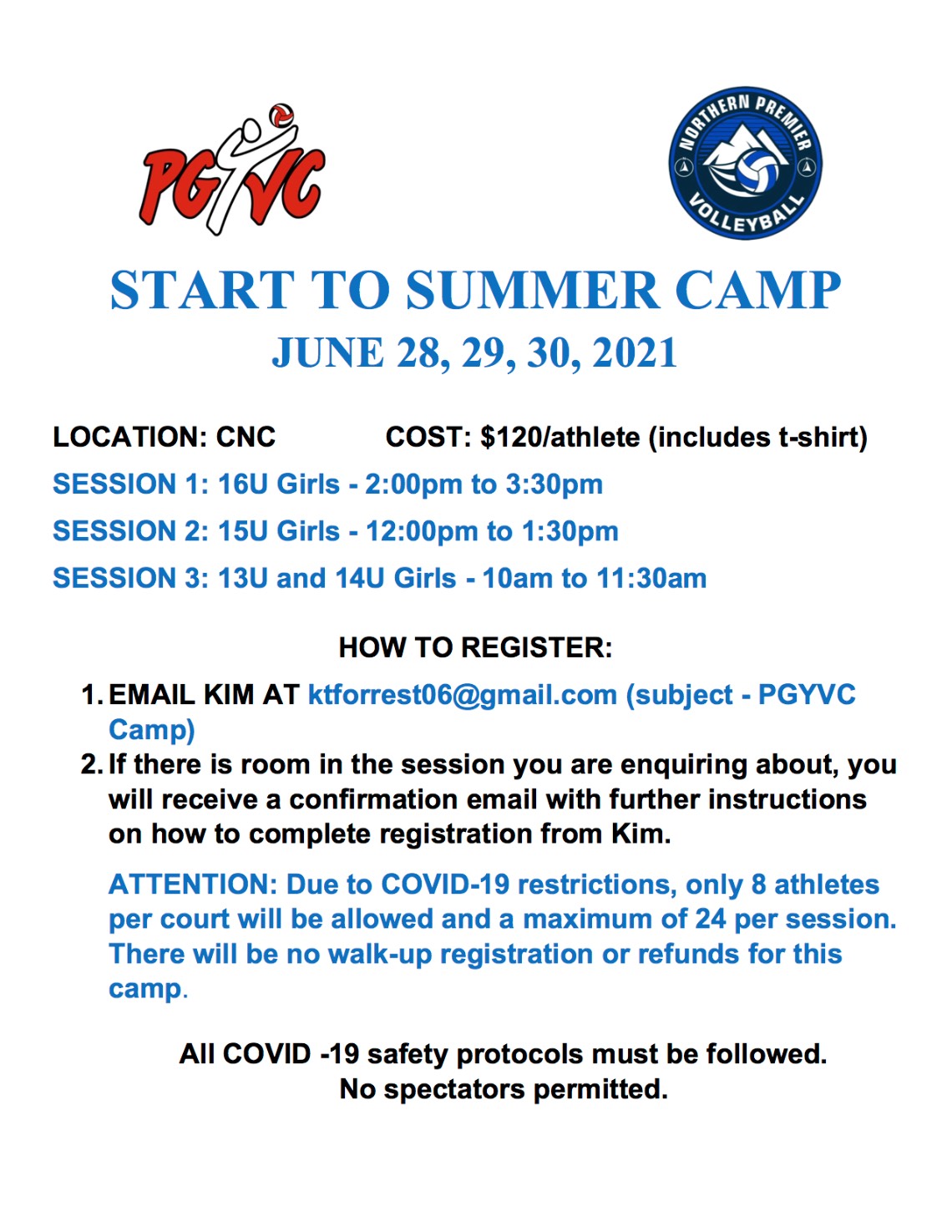 PGYVC

NORTHERN PREMIER VOLLEYBALL

START TO SUMMER CAMP
JUNE 28, 29, 30, 2021

LOCATION: CNC COST: $120/athlete (includes t-shirt)

SESSION 1: 16U Girls - 2:00pm to 3:30pm

SESSION 2: 15U Girls - 12:00pm to 1:30pm

SESSION 3: 13U and 14U Girls - 10am to 11:30am

HOW TO REGISTER:

1. EMAIL KIM AT ktforrest06@gmail.com (subject - PGYVC Camp)
2. If there is room in the session you are enquiring about, you will receive a confirmation email with further instructions on how to complete registration from Kim.

ATTENTION: Due to COVID-19 restrictions, only 8 athletes per court will be allowed and a maximum of 24 per session. There will be no walk-up registration or refunds for this camp.

All COVID -19 safety protocols must be followed.
No spectators permitted.